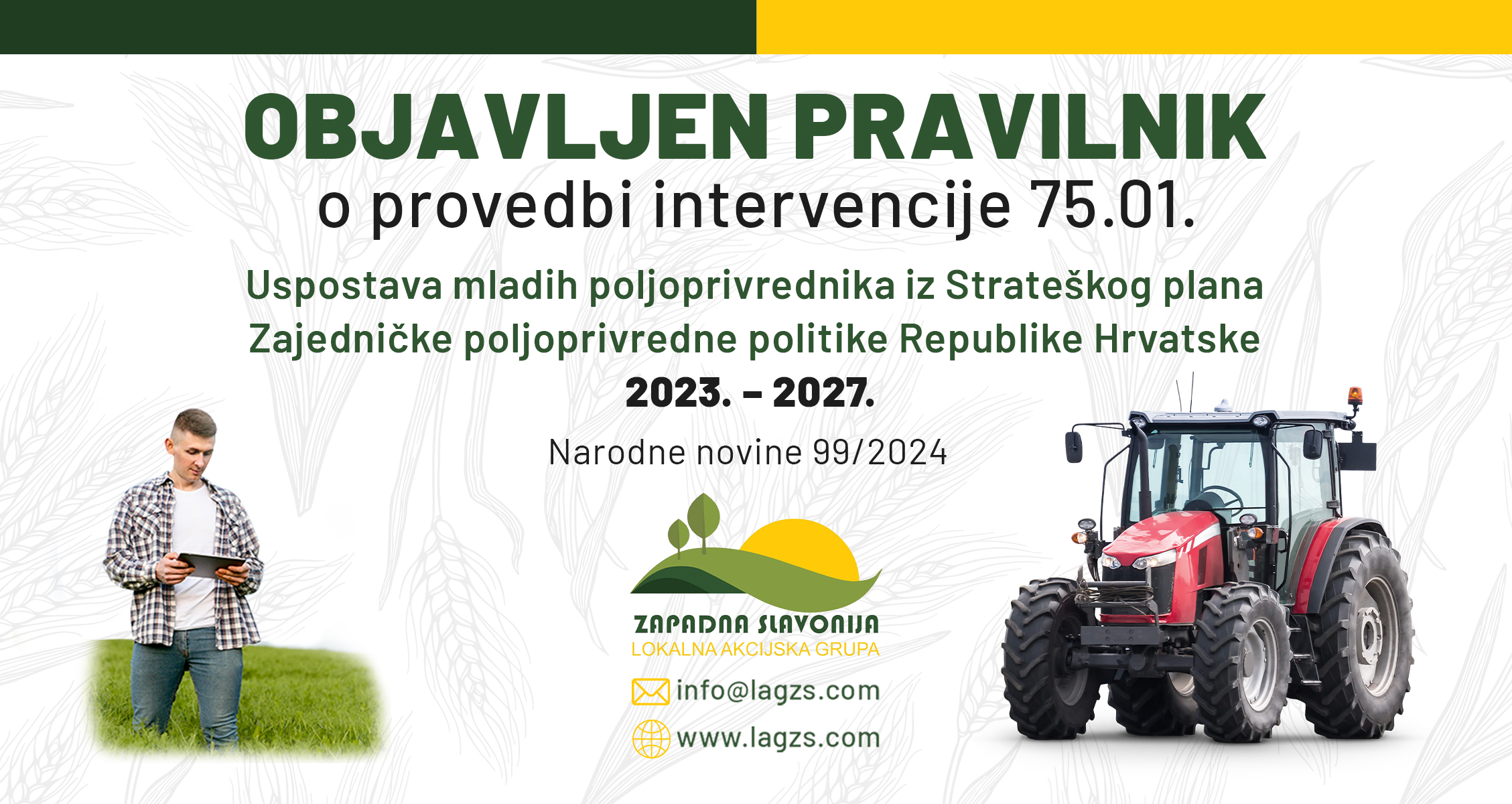 OBJAVLJEN PRAVILNIK
o provedbi intervencije 75.01.

Uspostava mladih poljoprivrednika iz Strateškog plana Zajedničke poljoprivredne politike Republike Hrvatske

2023. – 2027.

Narodne novine 99/2024

ZAPADNA SLAVONIJA
LOKALNA AKCIJSKA GRUPA

info@lagzs.com

www.lagzs.com